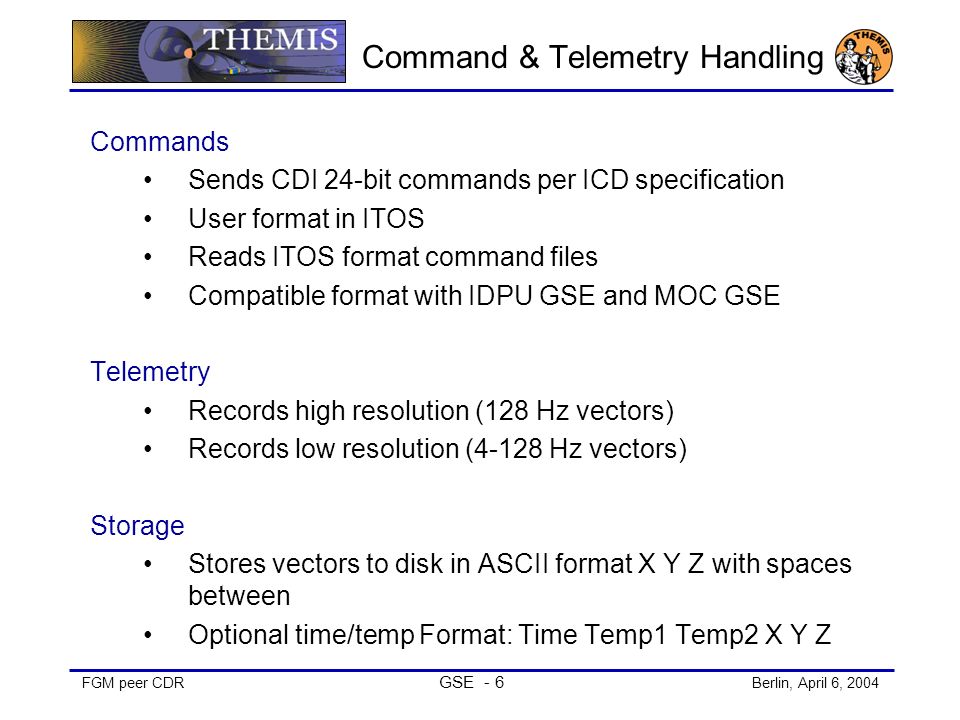 THEMIS

Command & Telemetry Handling

THEMIS

Commands
• Sends CDI 24-bit commands per ICD specification
• User format in ITOS
• Reads ITOS format command files
• Compatible format with IDPU GSE and MOC GSE

Telemetry
• Records high resolution (128 Hz vectors)
• Records low resolution (4-128 Hz vectors)

Storage
• Stores vectors to disk in ASCII format X Y Z with spaces between
• Optional time/temp Format: Time Temp1 Temp2 X Y Z

FGM peer CDR
GSE - 6
Berlin, April 6, 2004